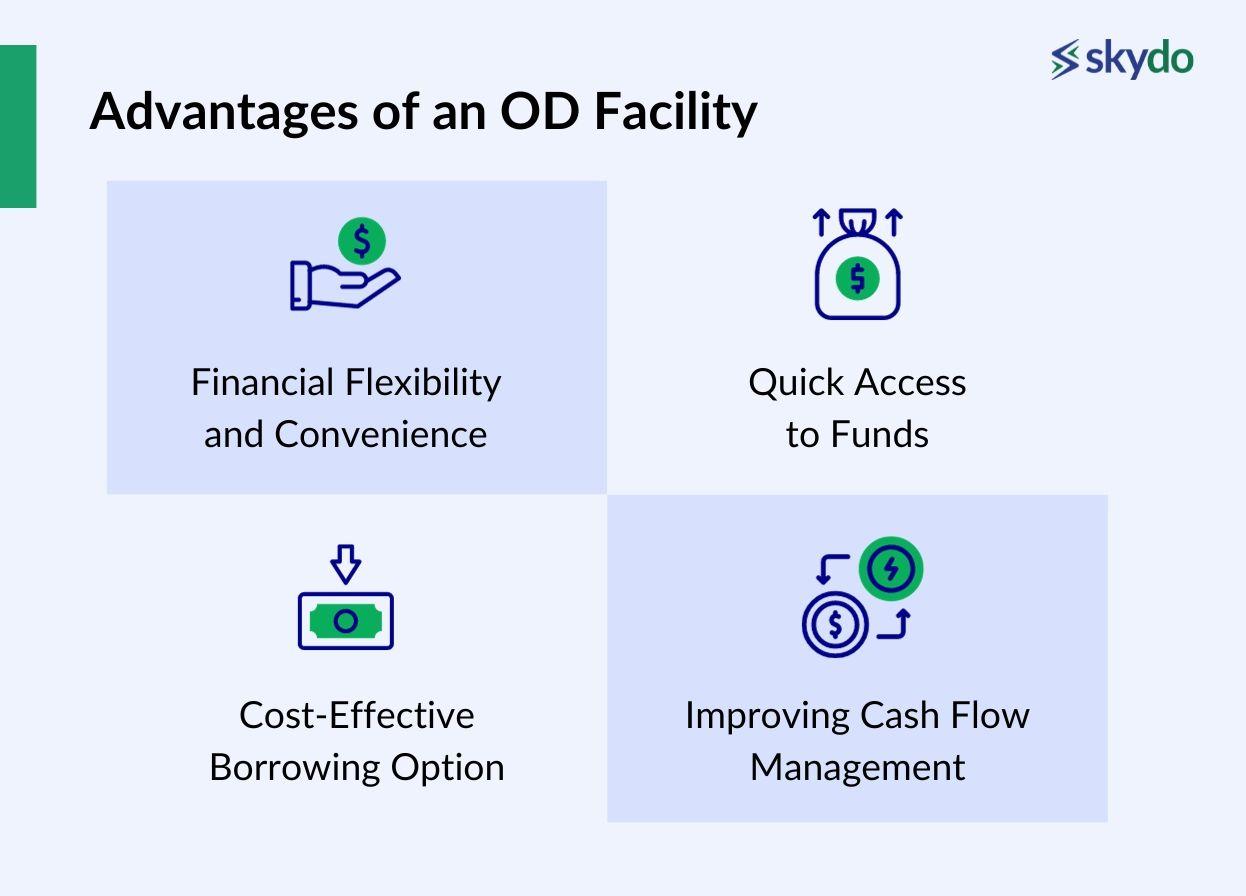 skydo

Advantages of an OD Facility

Financial Flexibility and Convenience

Quick Access to Funds

Cost-Effective Borrowing Option

Improving Cash Flow Management